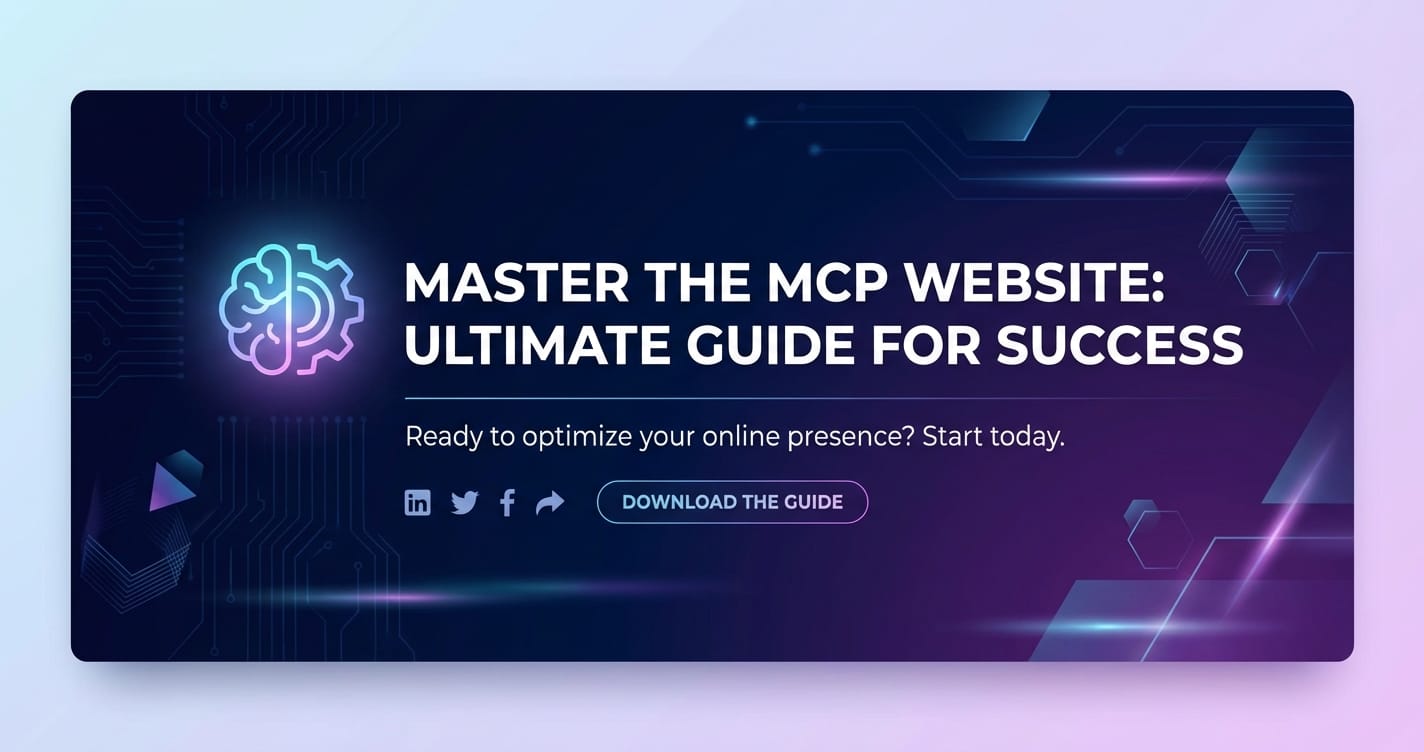 MASTER THE MCP WEBSITE: ULTIMATE GUIDE FOR SUCCESS

Ready to optimize your online presence? Start today.

DOWNLOAD THE GUIDE